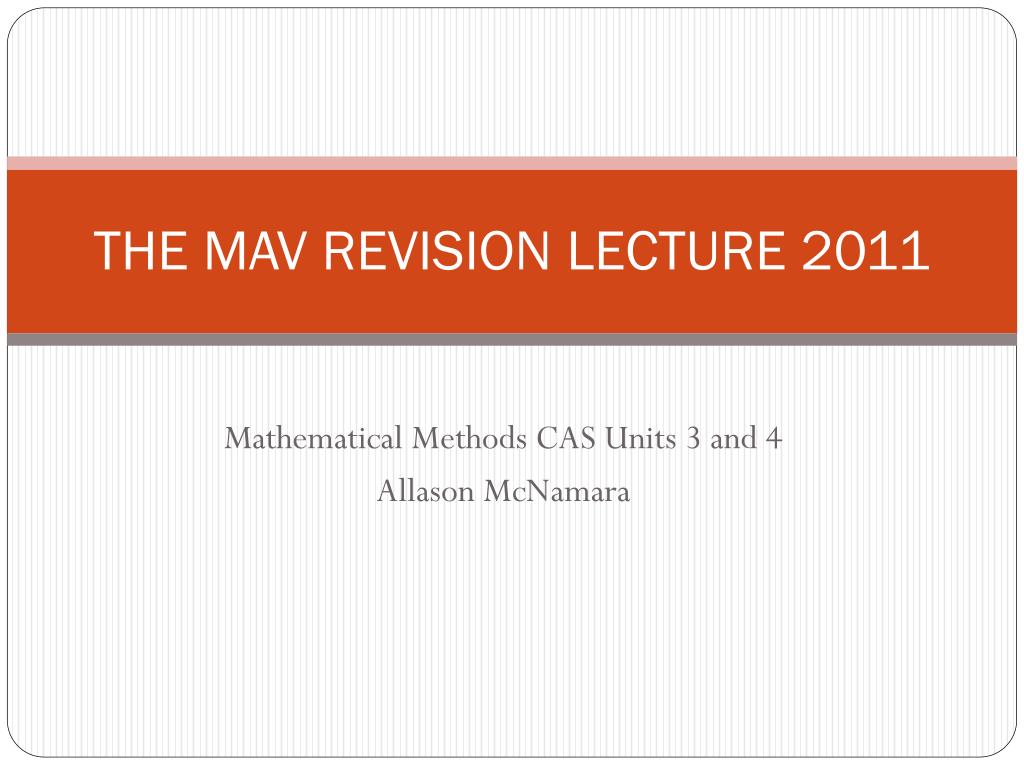 THE MAV REVISION LECTURE 2011

Mathematical Methods CAS Units 3 and 4
Allason McNamara